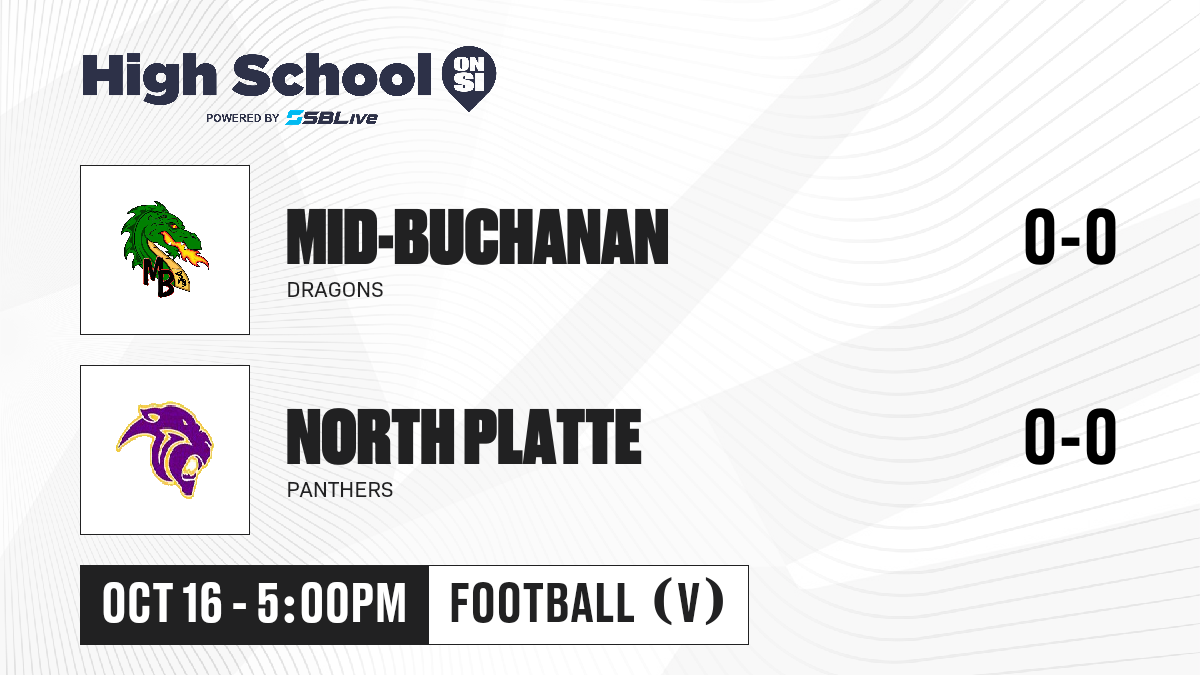 High School ON SI
POWERED BY SBLive

MB

MID-BUCHANAN
DRAGONS
0-0

NORTH PLATTE
PANTHERS
0-0

OCT 16 - 5:00PM
FOOTBALL (V)